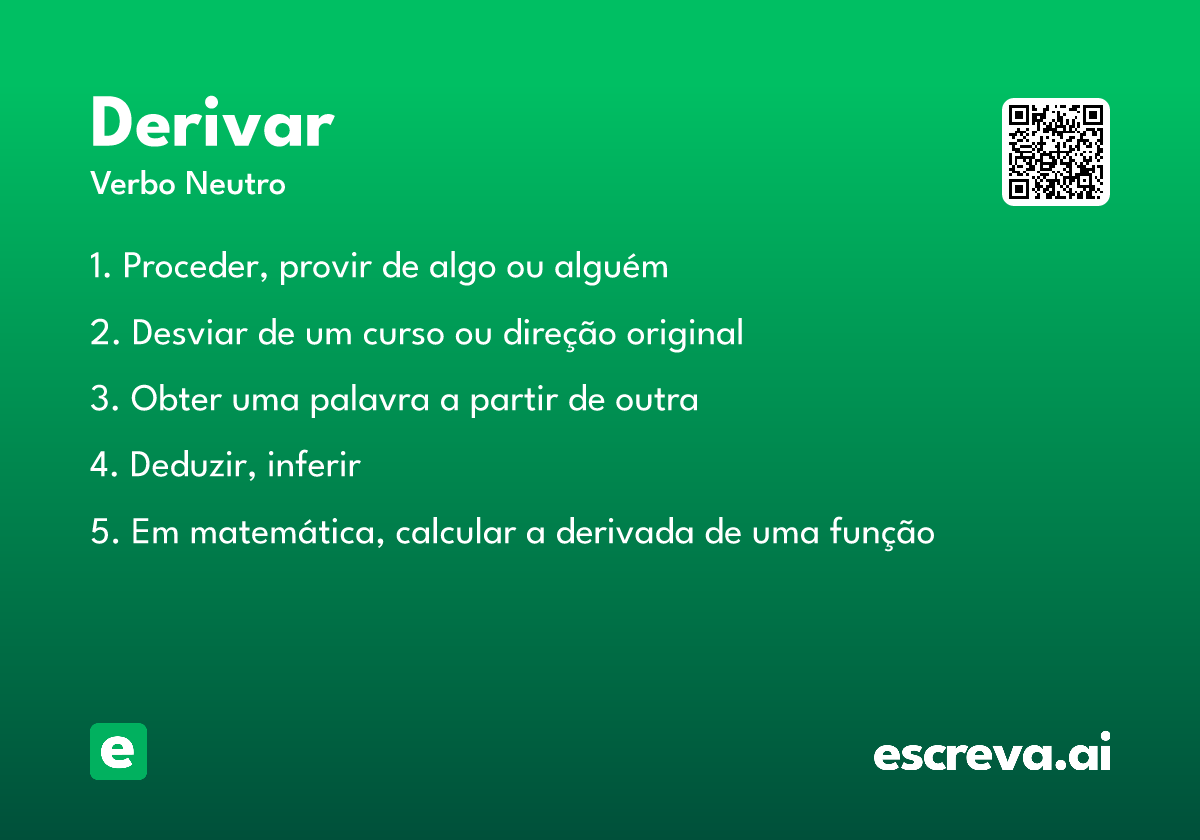 Derivar
Verbo Neutro

1. Proceder, provir de algo ou alguém

2. Desviar de um curso ou direção original

3. Obter uma palavra a partir de outra

4. Deduzir, inferir

5. Em matemática, calcular a derivada de uma função

e

escreva.ai